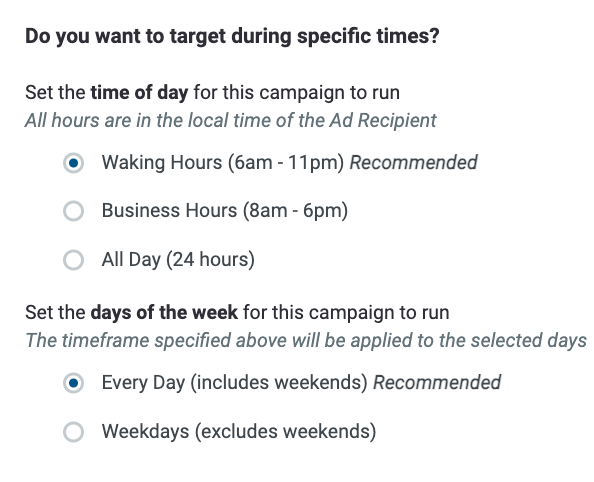 Do you want to target during specific times?

Set the time of day for this campaign to run
All hours are in the local time of the Ad Recipient

Waking Hours (6am - 11pm) Recommended

Business Hours (8am - 6pm)

All Day (24 hours)

Set the days of the week for this campaign to run
The timeframe specified above will be applied to the selected days

Every Day (includes weekends) Recommended

Weekdays (excludes weekends)